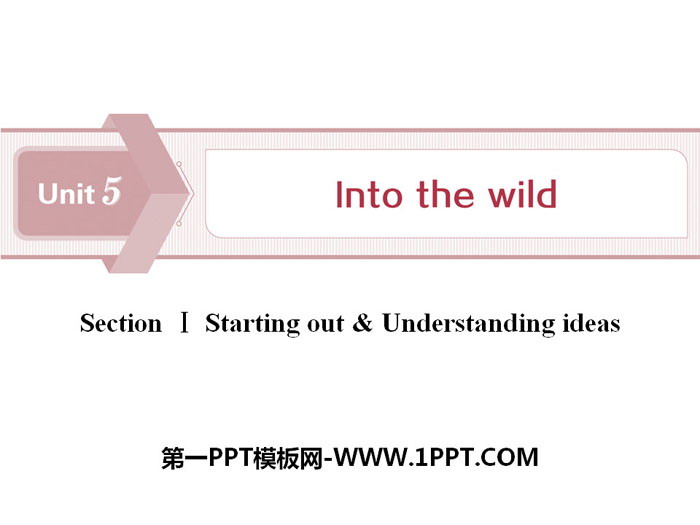 Unit 5

Into the wild

Section Ⅰ Starting out & Understanding ideas

第一PPT模板网-WWW.1PPT.COM